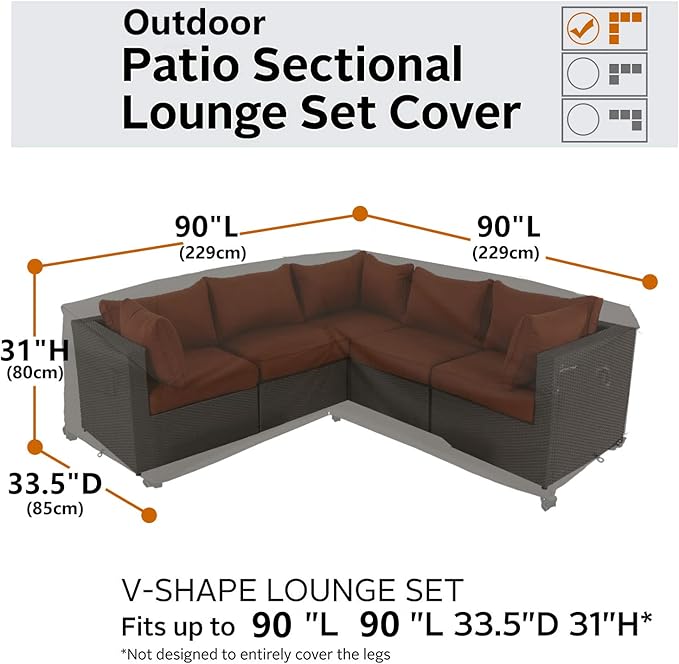 Outdoor
Patio Sectional
Lounge Set Cover

90"L
(229cm)

90"L
(229cm)

31"H
(80cm)

33.5"D
(85cm)

V-SHAPE LOUNGE SET
Fits up to 90 "L 90 "L 33.5"D 31"H*
*Not designed to entirely cover the legs